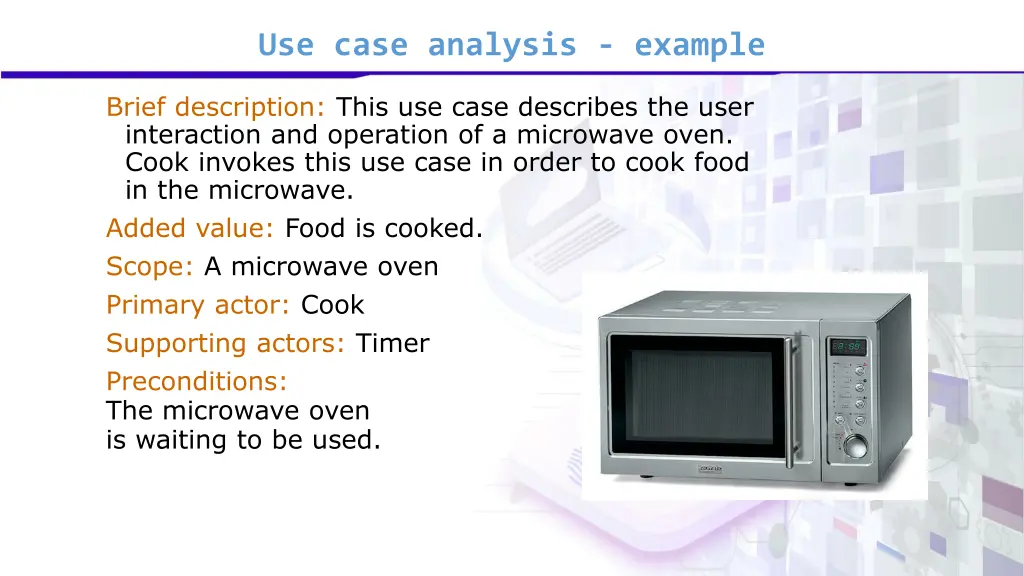 Use case analysis - example

Brief description: This use case describes the user interaction and operation of a microwave oven. Cook invokes this use case in order to cook food in the microwave.

Added value: Food is cooked.

Scope: A microwave oven

Primary actor: Cook

Supporting actors: Timer

Preconditions:
The microwave oven is waiting to be used.